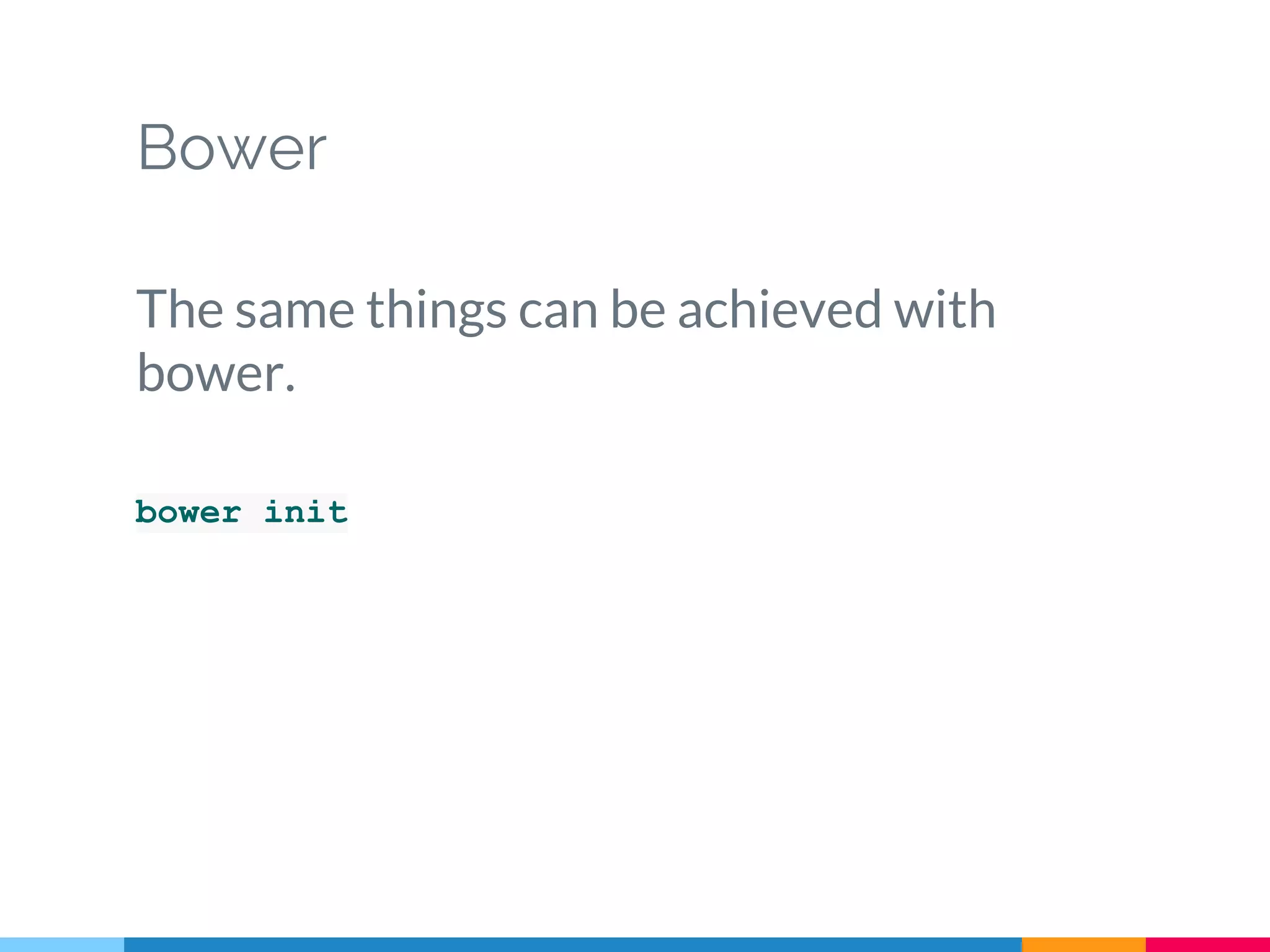 Bower

The same things can be achieved with bower.

bower init